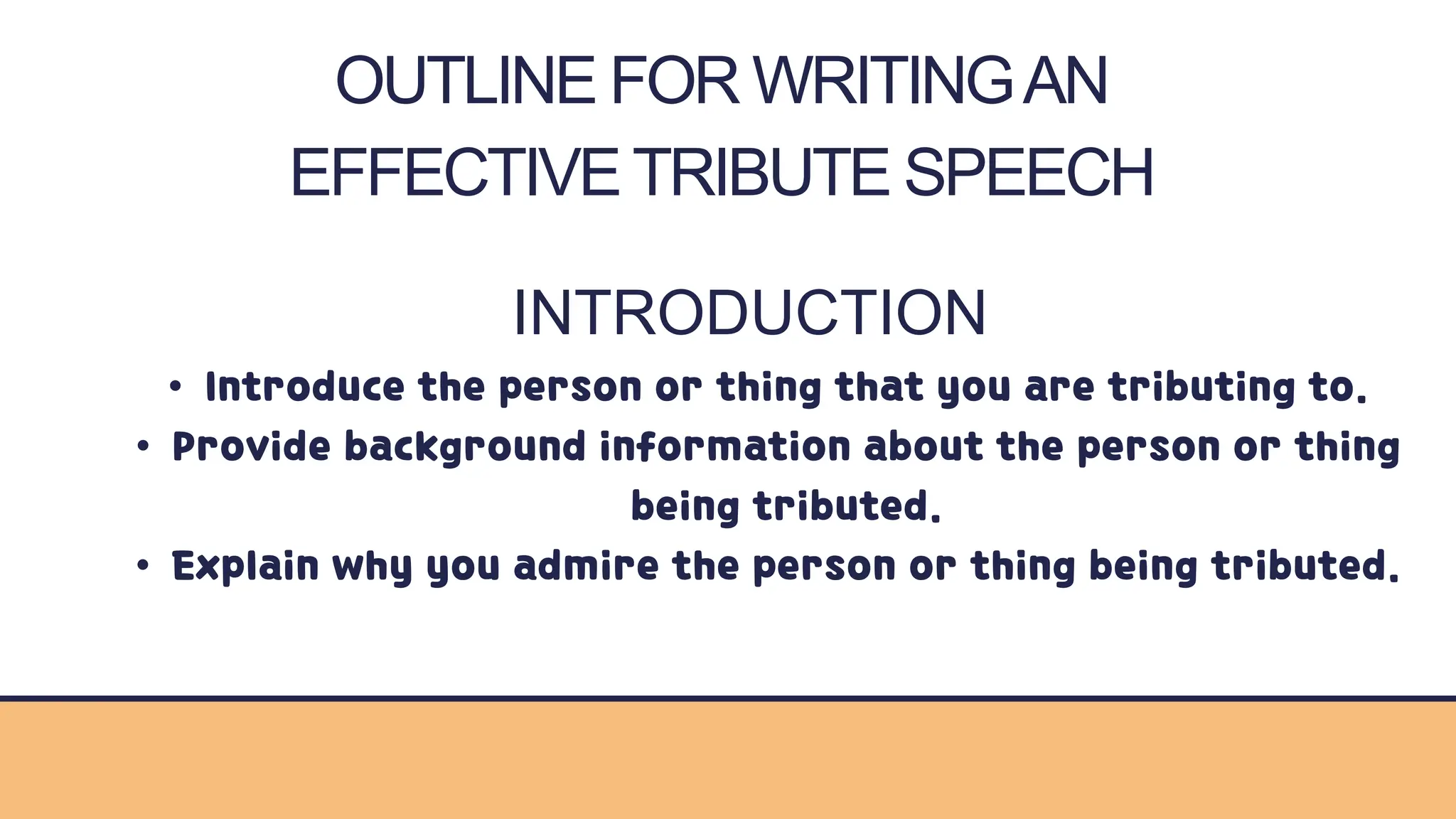 OUTLINE FOR WRITING AN EFFECTIVE TRIBUTE SPEECH

INTRODUCTION

• Introduce the person or thing that you are tributing to.
• Provide background information about the person or thing being tributed.
• Explain why you admire the person or thing being tributed.